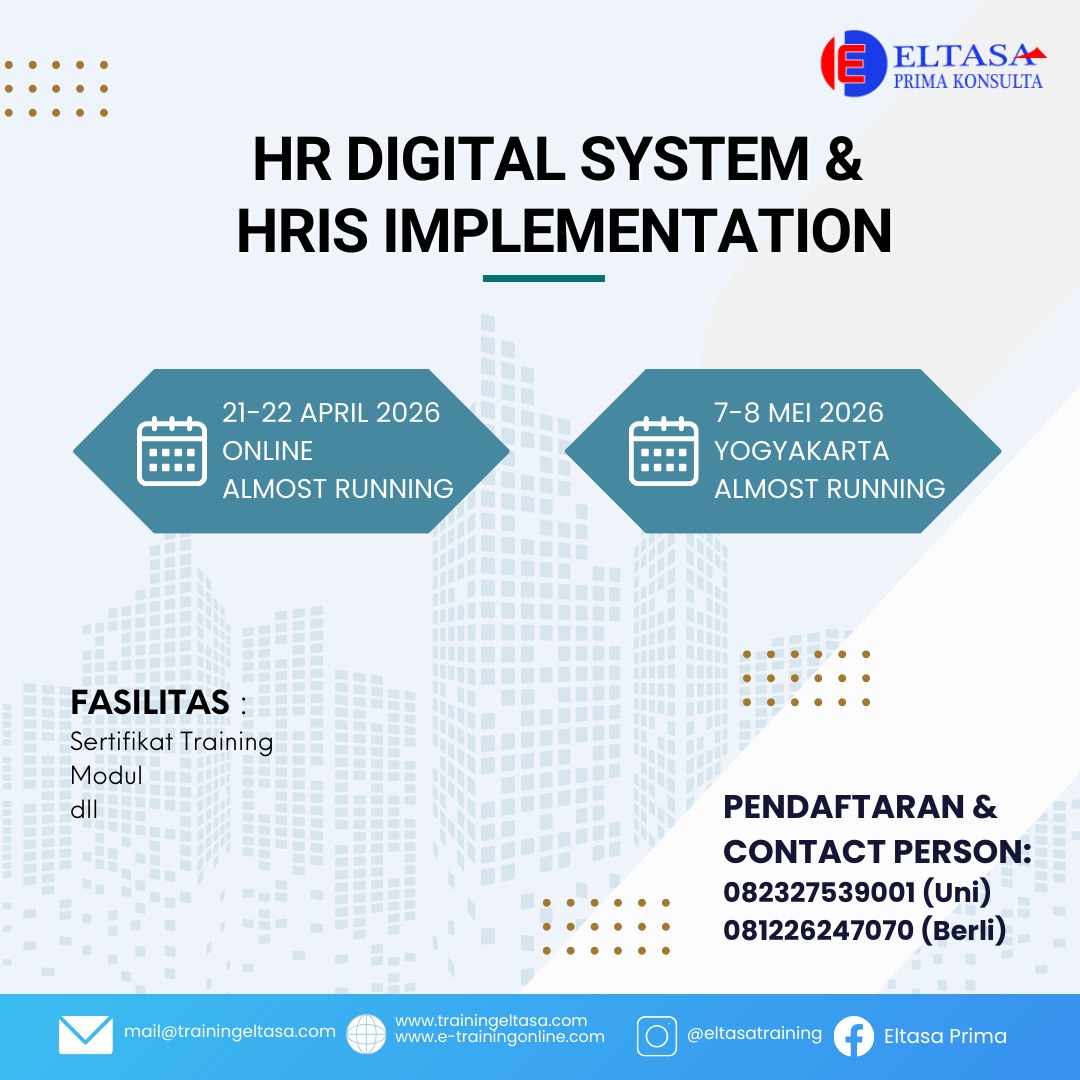 E ELTASA
PRIMA KONSULTA

HR DIGITAL SYSTEM &
HRIS IMPLEMENTATION

21-22 APRIL 2026
ONLINE
ALMOST RUNNING

7-8 MEI 2026
YOGYAKARTA
ALMOST RUNNING

FASILITAS :
Sertifikat Training
Modul
dll

PENDAFTARAN &
CONTACT PERSON:
082327539001 (Uni)
081226247070 (Berli)

mail@trainingeltasa.com
www.trainingeltasa.com
www.e-trainingonline.com
@eltasatraining
Eltasa Prima